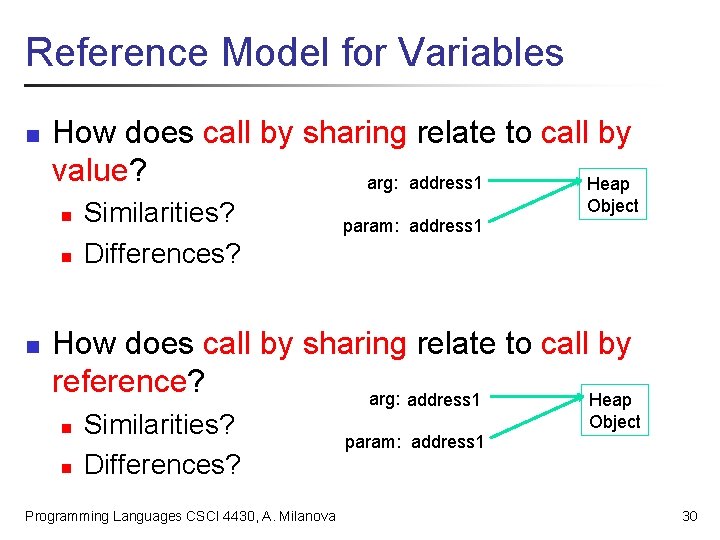 Reference Model for Variables

How does call by sharing relate to call by value?

Similarities?

Differences?

arg: address1

param: address1

Heap Object

How does call by sharing relate to call by reference?

Similarities?

Differences?

arg: address1

param: address1

Heap Object

Programming Languages CSCI 4430, A. Milanova

30